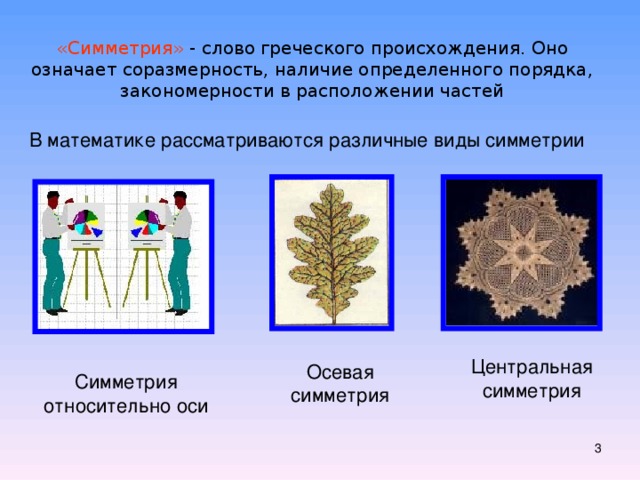 «Симметрия» - слово греческого происхождения. Оно означает соразмерность, наличие определенного порядка, закономерности в расположении частей

В математике рассматриваются различные виды симметрии

Симметрия относительно оси

Осевая симметрия

Центральная симметрия

3